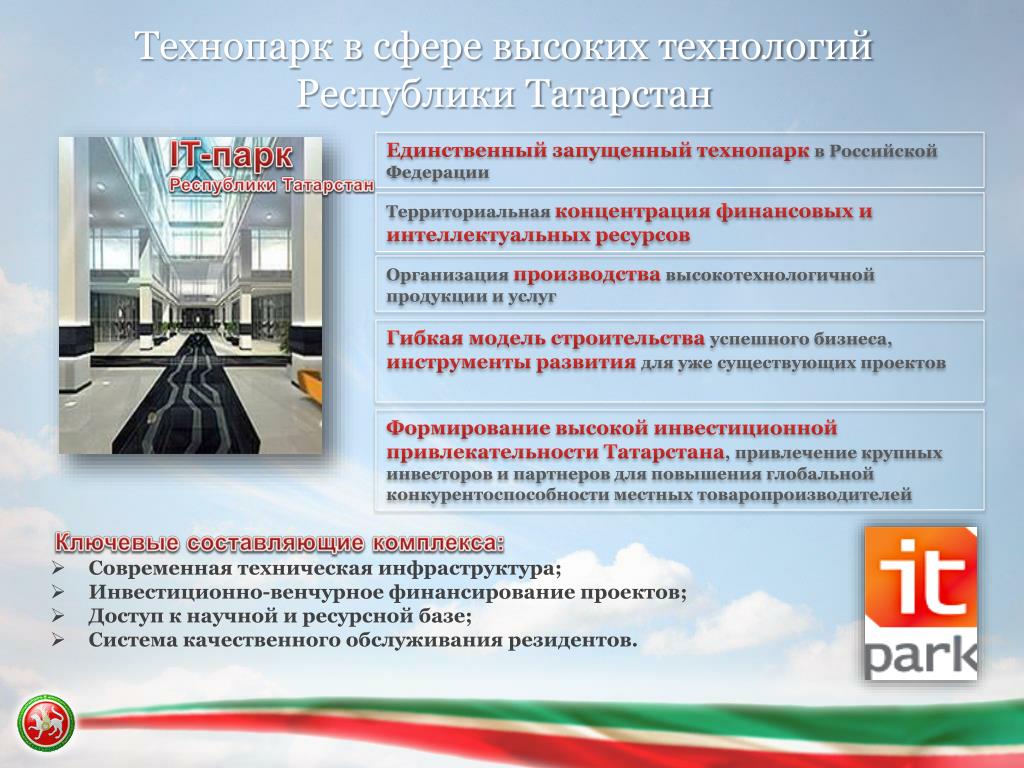 Технопарк в сфере высоких технологий Республики Татарстан

IT-парк
Республики Татарстан

Единственный запущенный технопарк в Российской Федерации

Территориальная концентрация финансовых и интеллектуальных ресурсов

Организация производства высокотехнологичной продукции и услуг

Гибкая модель строительства успешного бизнеса, инструменты развития для уже существующих проектов

Формирование высокой инвестиционной привлекательности Татарстана, привлечение крупных инвесторов и партнеров для повышения глобальной конкурентоспособности местных товаропроизводителей

Ключевые составляющие комплекса:
➢ Современная техническая инфраструктура;
➢ Инвестиционно-венчурное финансирование проектов;
➢ Доступ к научной и ресурсной базе;
➢ Система качественного обслуживания резидентов.

it
park